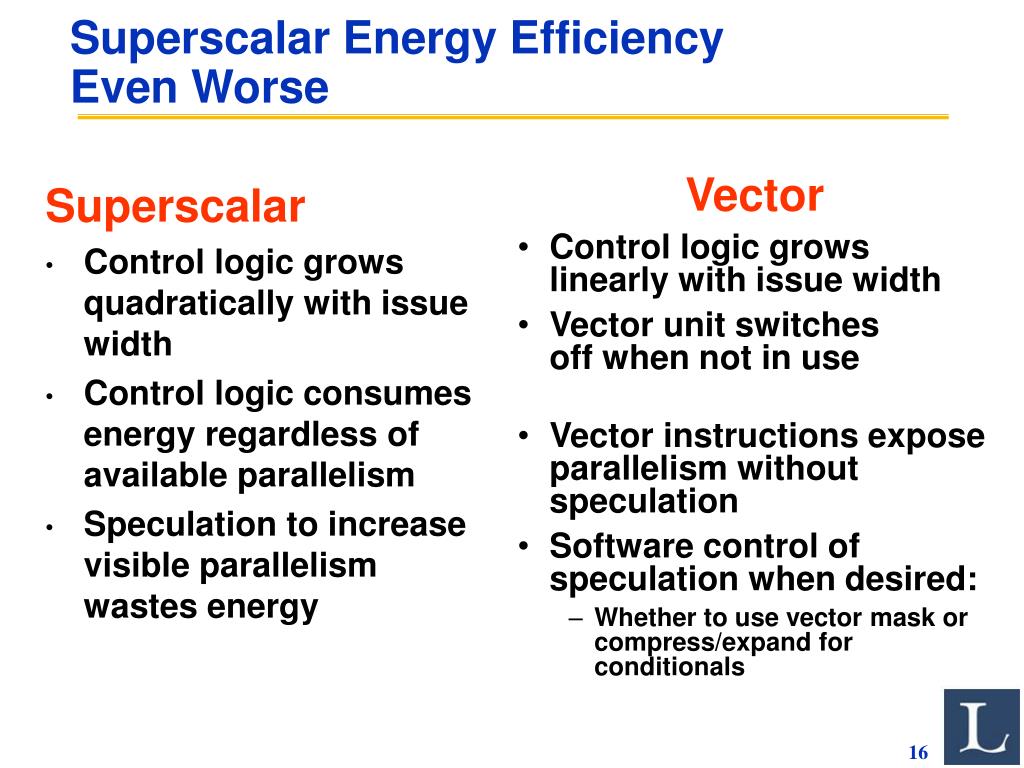 Superscalar Energy Efficiency Even Worse

Superscalar
• Control logic grows quadratically with issue width
• Control logic consumes energy regardless of available parallelism
• Speculation to increase visible parallelism wastes energy

Vector
• Control logic grows linearly with issue width
• Vector unit switches off when not in use

• Vector instructions expose parallelism without speculation
• Software control of speculation when desired:
– Whether to use vector mask or compress/expand for conditionals

L

16